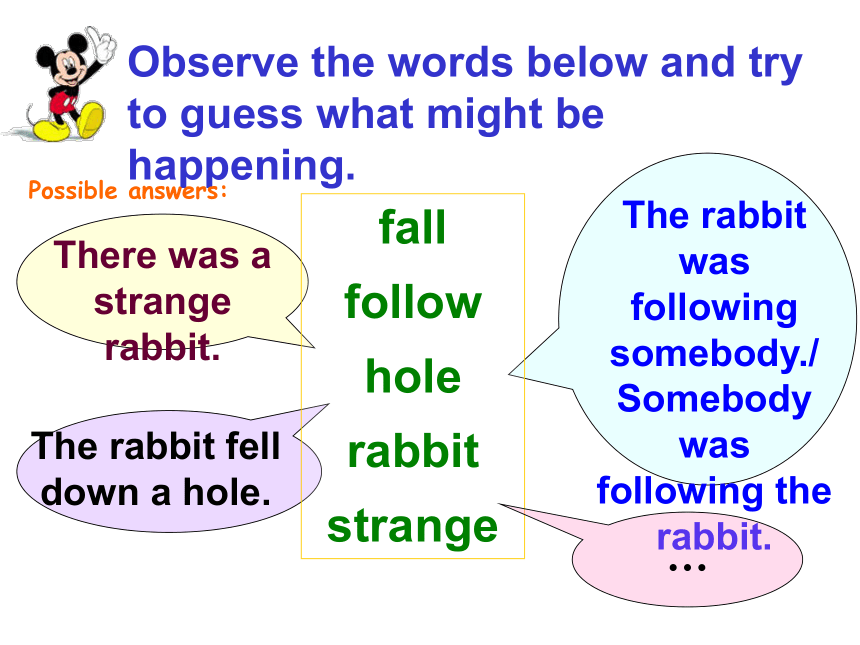 Observe the words below and try to guess what might be happening.

Possible answers:

There was a strange rabbit.

The rabbit fell down a hole.

fall
follow
hole
rabbit
strange

The rabbit was following somebody./ Somebody was following the rabbit.

…